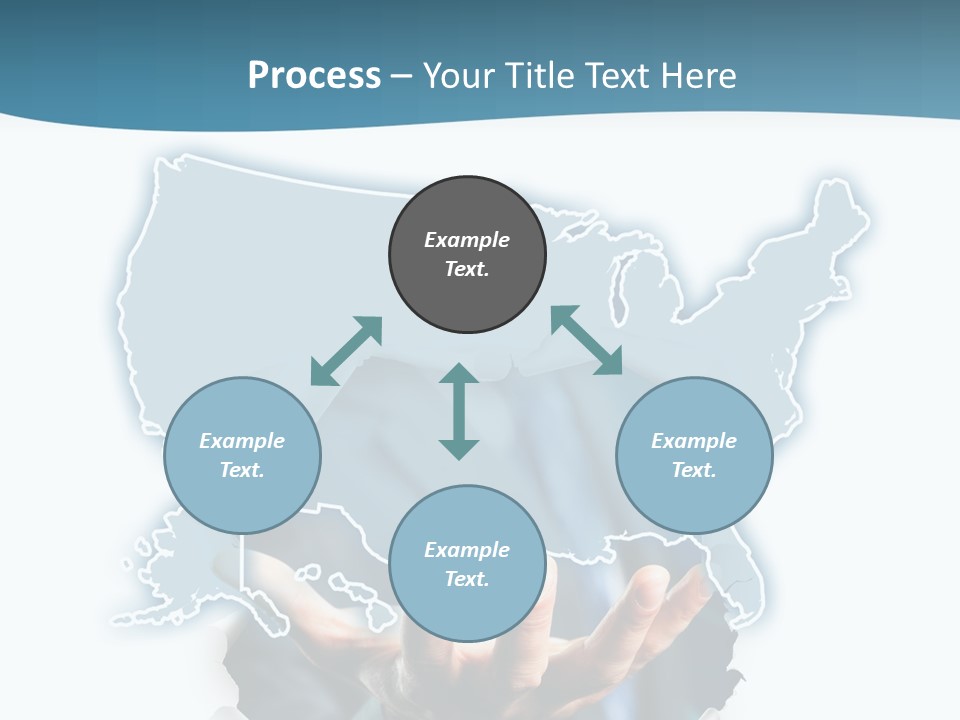 Process – Your Title Text Here

Example Text.

Example Text.

Example Text.

Example Text.